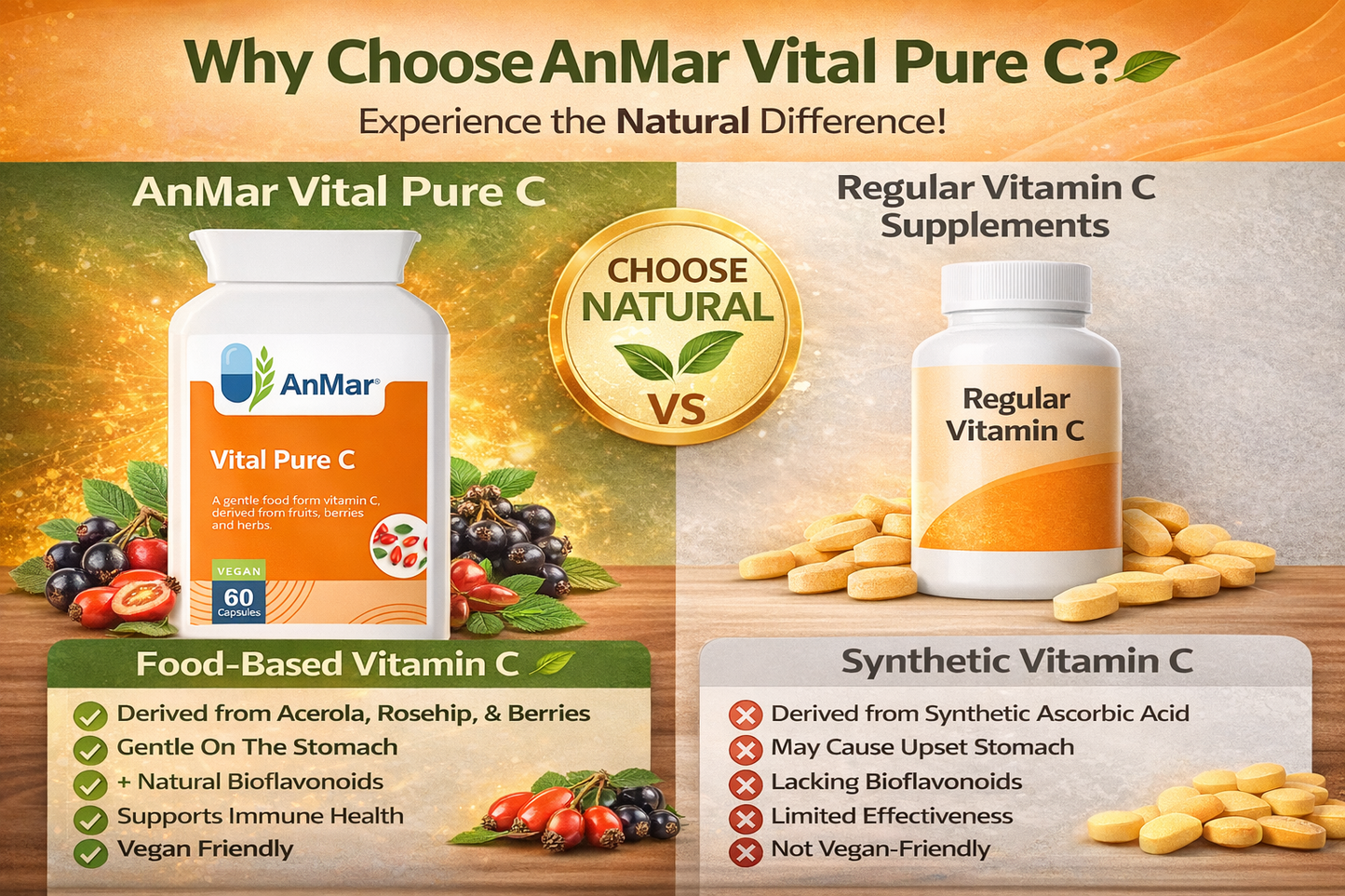 Why Choose AnMar Vital Pure C?
Experience the Natural Difference!

AnMar Vital Pure C

AnMar®
Vital Pure C
A gentle food form vitamin C, derived from fruits, berries and herbs.
VEGAN
60 Capsules

CHOOSE NATURAL
VS

Regular Vitamin C Supplements

Regular Vitamin C

Food-Based Vitamin C
Derived from Acerola, Rosehip, & Berries
Gentle On The Stomach
+ Natural Bioflavonoids
Supports Immune Health
Vegan Friendly

Synthetic Vitamin C
Derived from Synthetic Ascorbic Acid
May Cause Upset Stomach
Lacking Bioflavonoids
Limited Effectiveness
Not Vegan-Friendly